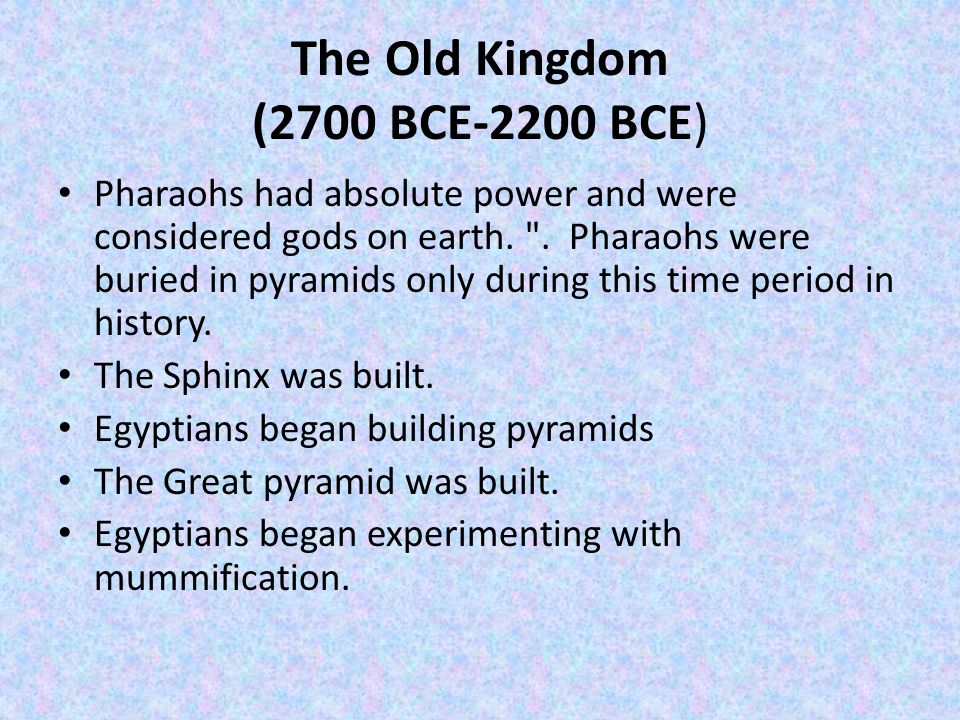 The Old Kingdom
(2700 BCE-2200 BCE)

• Pharaohs had absolute power and were considered gods on earth. ". Pharaohs were buried in pyramids only during this time period in history.
• The Sphinx was built.
• Egyptians began building pyramids
• The Great pyramid was built.
• Egyptians began experimenting with mummification.